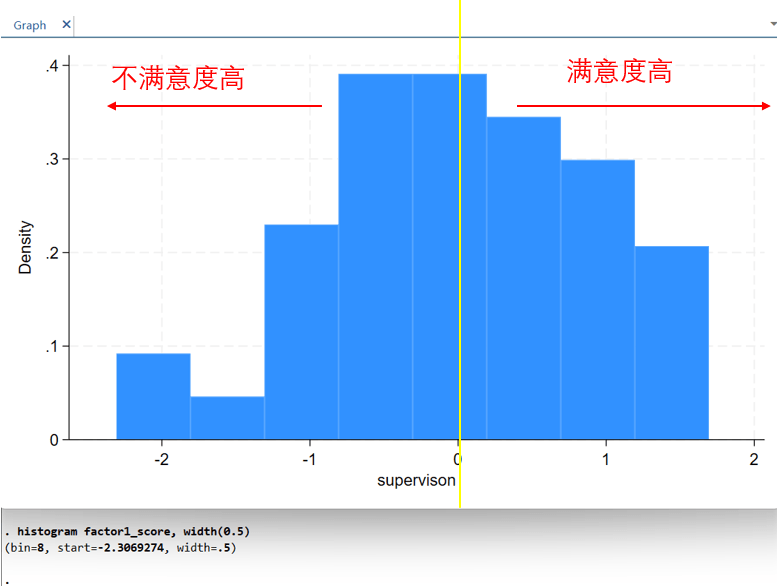 Graph ×

不满意度高

满意度高

.4
.3
.2
.1
0

Density

-2
-1
0
1
2

supervison

. histogram factor1_score, width(0.5)
(bin=8, start=-2.3069274, width=.5)

.